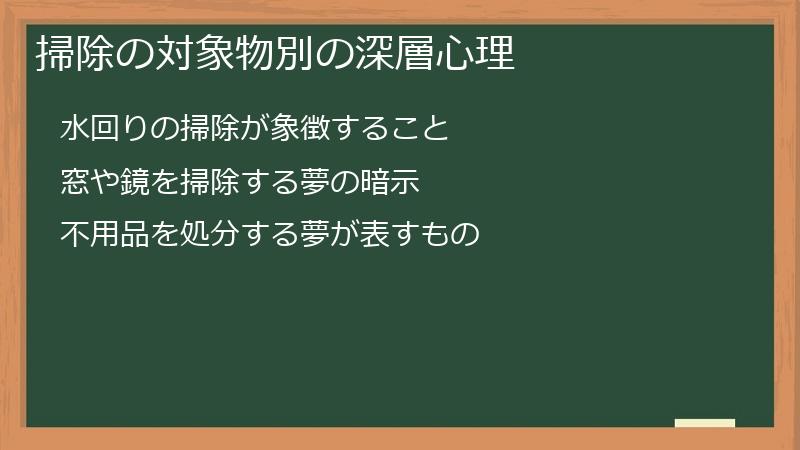 掃除の対象物別の深層心理

水回りの掃除が象徴すること

窓や鏡を掃除する夢の暗示

不用品を処分する夢が表すもの